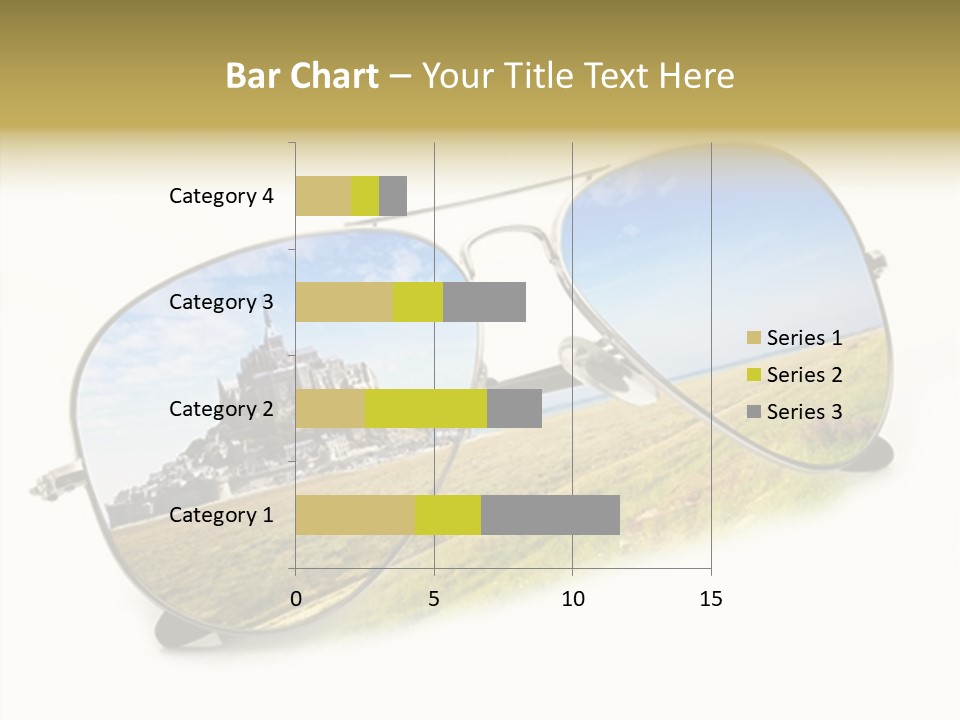 Bar Chart – Your Title Text Here

Category 4
Category 3
Category 2
Category 1

0 5 10 15

Series 1
Series 2
Series 3